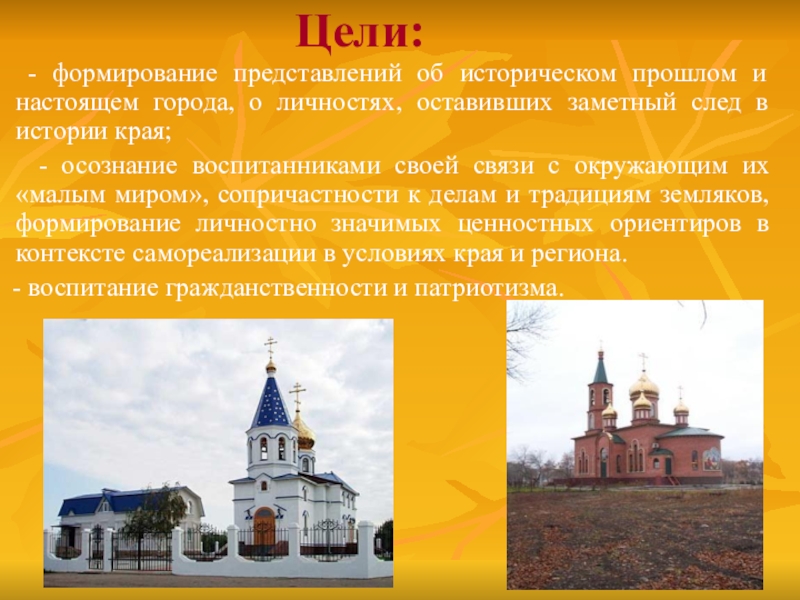 Цели:

- формирование представлений об историческом прошлом и настоящем города, о личностях, оставивших заметный след в истории края;

- осознание воспитанниками своей связи с окружающим их «малым миром», сопричастности к делам и традициям земляков, формирование личностно значимых ценностных ориентиров в контексте самореализации в условиях края и региона.

- воспитание гражданственности и патриотизма.